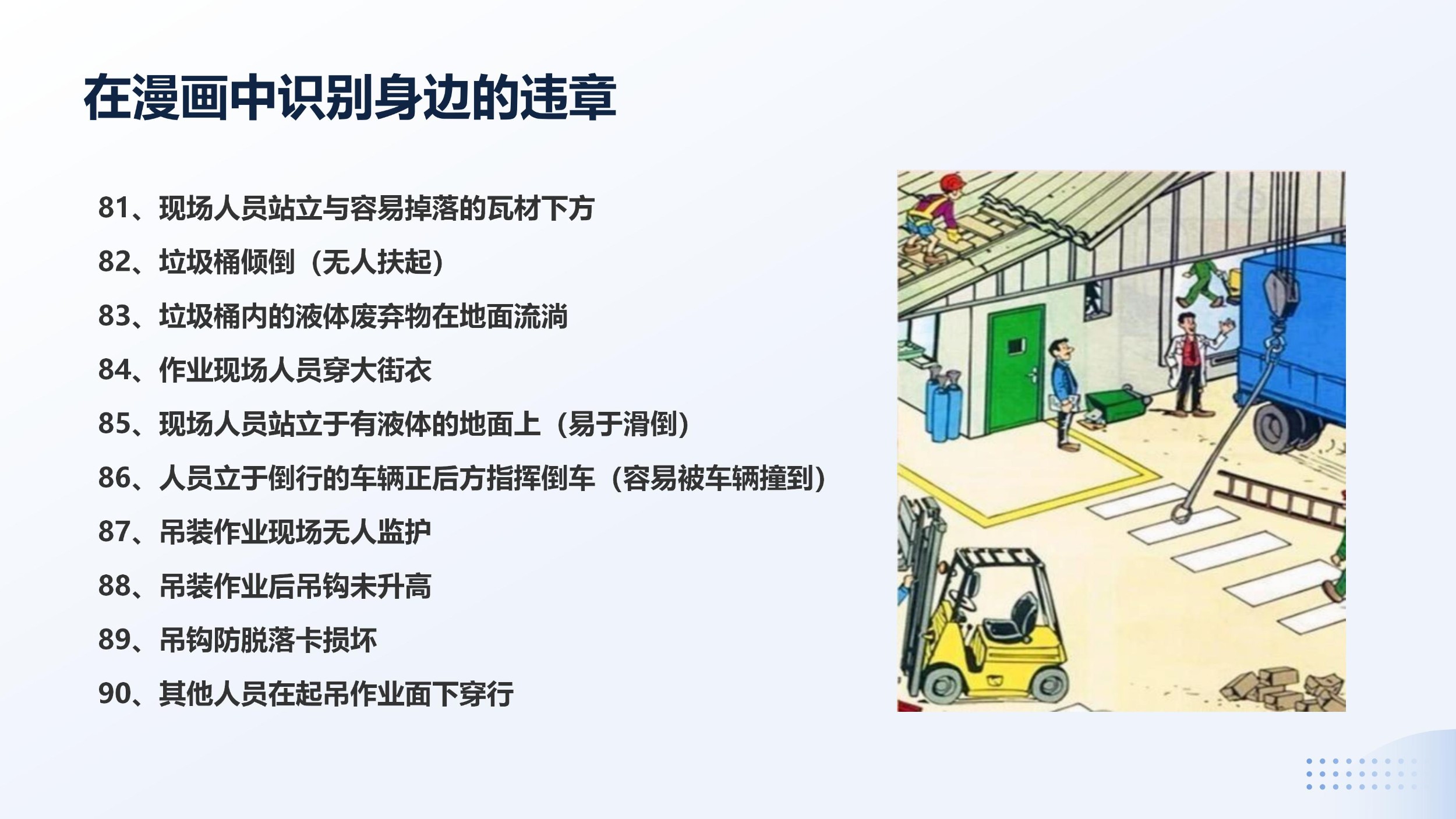 在漫画中识别身边的违章

81、现场人员站立与容易掉落的瓦材下方

82、垃圾桶倾倒（无人扶起）

83、垃圾桶内的液体废弃物在地面流淌

84、作业现场人员穿大街衣

85、现场人员站立于有液体的地面上（易于滑倒）

86、人员立于倒行的车辆正后方指挥倒车（容易被车辆撞到）

87、吊装作业现场无人监护

88、吊装作业后吊钩未升高

89、吊钩防脱落卡损坏

90、其他人员在起吊作业面下穿行